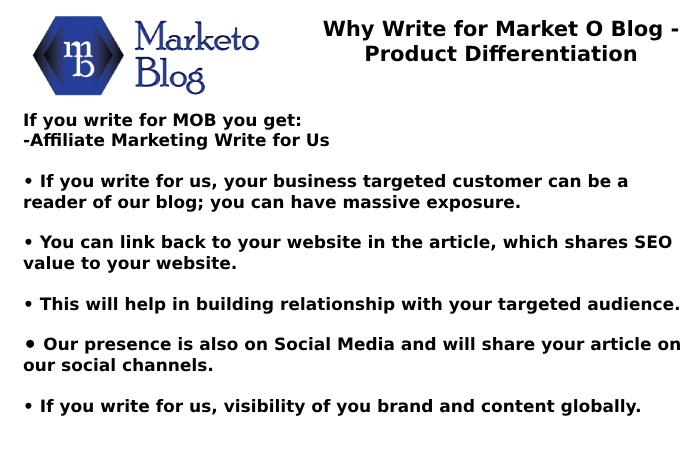 mb

Marketo Blog

Why Write for Market O Blog - Product Differentiation

If you write for MOB you get:
-Affiliate Marketing Write for Us

• If you write for us, your business targeted customer can be a reader of our blog; you can have massive exposure.

• You can link back to your website in the article, which shares SEO value to your website.

• This will help in building relationship with your targeted audience.

• Our presence is also on Social Media and will share your article on our social channels.

• If you write for us, visibility of you brand and content globally.